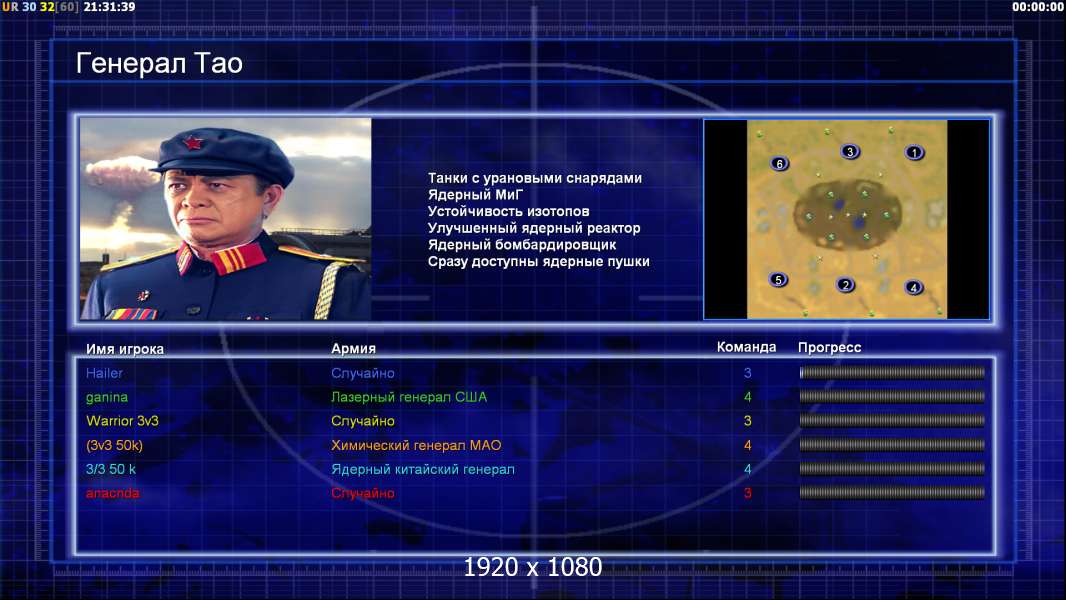 UR 30 32[60] 21:31:39

00:00:00

Генерал Тао

Танки с урановыми снарядами
Ядерный МиГ
Устойчивость изотопов
Улучшенный ядерный реактор
Ядерный бомбардировщик
Сразу доступны ядерные пушки

6 3 1 5 2 4

| Имя игрока | Армия | Команда | Прогресс |
|---|---|---|---|
| Hailer | Случайно | 3 | |
| ganina | Лазерный генерал США | 4 | |
| Warrior 3v3 | Случайно | 3 | |
| (3v3 50k) | Химический генерал МАО | 4 | |
| 3/3 50 k | Ядерный китайский генерал | 4 | |
| anacnda | Случайно | 3 | |

1920 x 1080